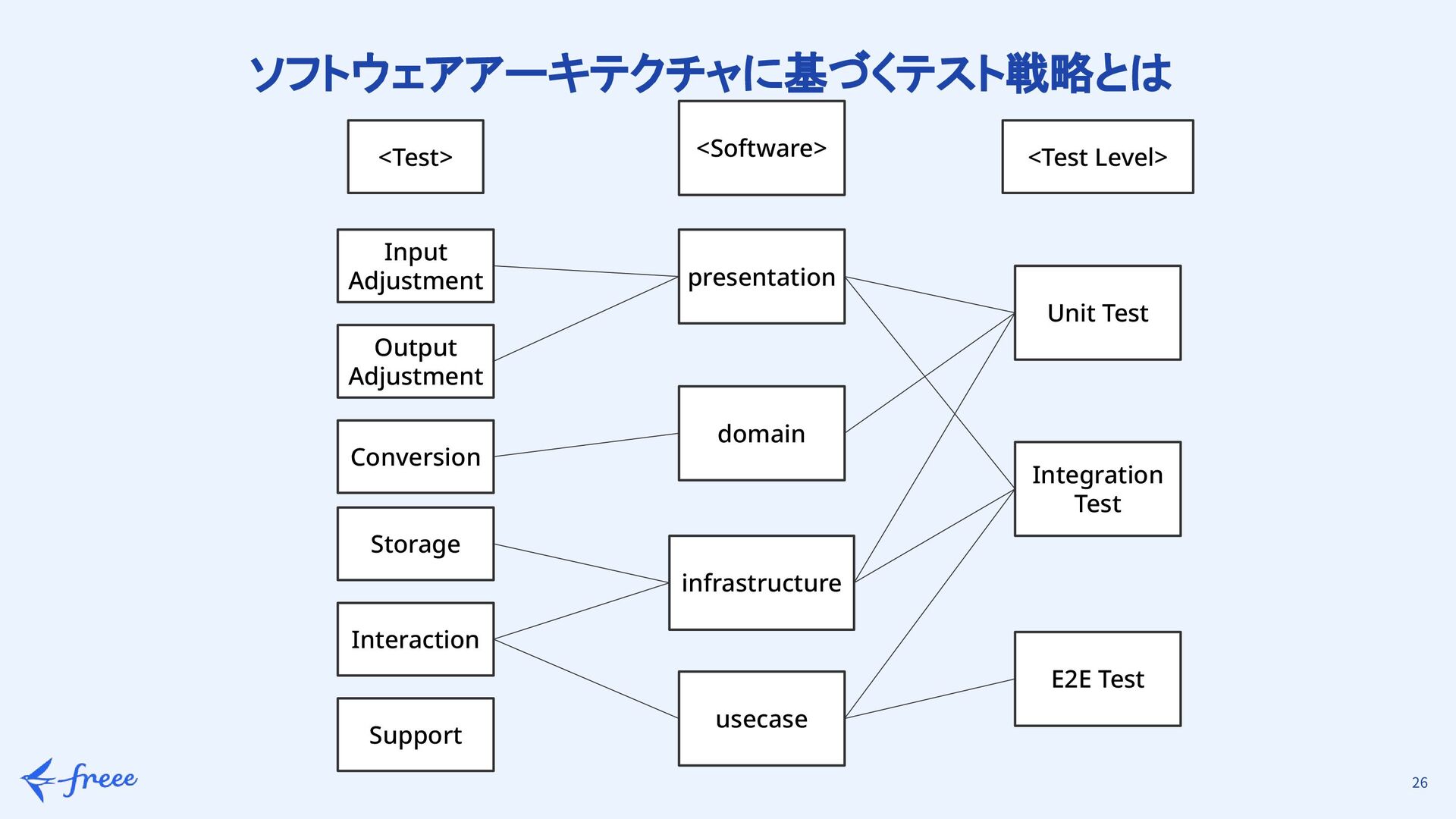 ソフトウェアアーキテクチャに基づくテスト戦略とは

<Test>

Input Adjustment

Output Adjustment

Conversion

Storage

Interaction

Support

<Software>

presentation

domain

infrastructure

usecase

<Test Level>

Unit Test

Integration Test

E2E Test

freee

26